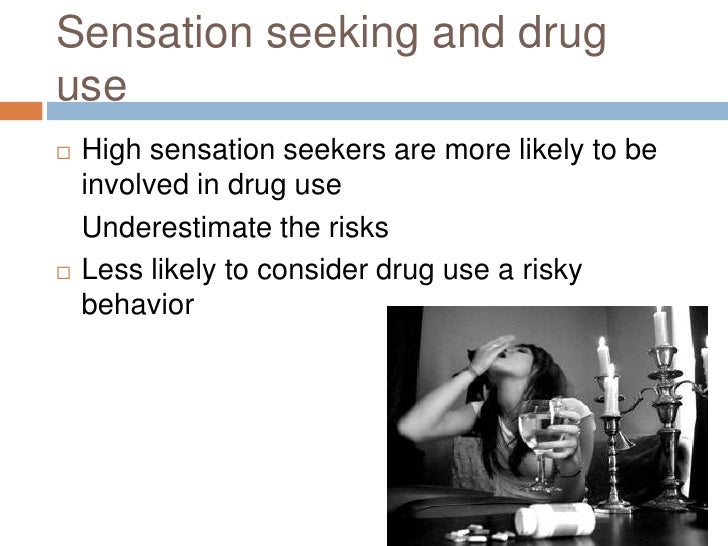 Sensation seeking and drug use

□ High sensation seekers are more likely to be involved in drug use

Underestimate the risks

□ Less likely to consider drug use a risky behavior